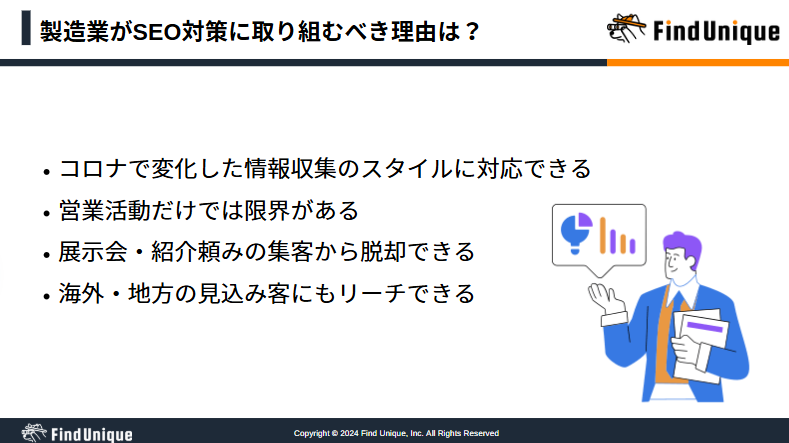 製造業がSEO対策に取り組むべき理由は？

Find Unique

• コロナで変化した情報収集のスタイルに対応できる
• 営業活動だけでは限界がある
• 展示会・紹介頼みの集客から脱却できる
• 海外・地方の見込み客にもリーチできる

Find Unique

Copyright © 2024 Find Unique, Inc. All Rights Reserved